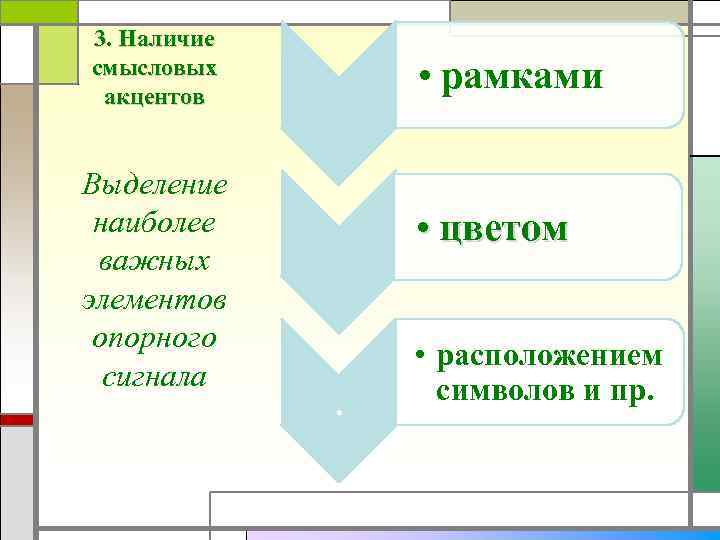 3. Наличие смысловых акцентов

Выделение наиболее важных элементов опорного сигнала

• рамками

• цветом

• расположением символов и пр.